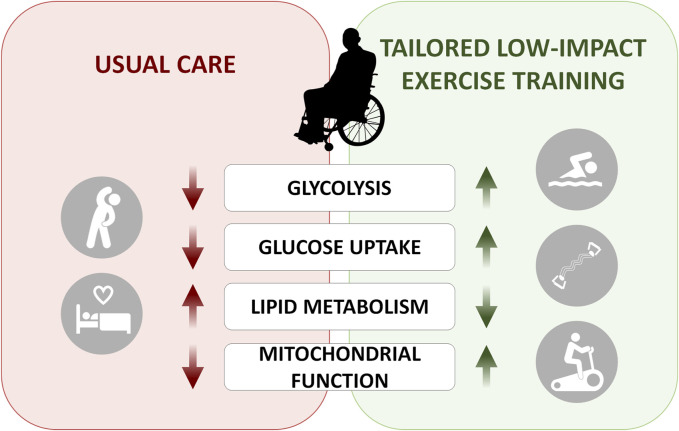 USUAL CARE

TAILORED LOW-IMPACT EXERCISE TRAINING

GLYCOLYSIS

GLUCOSE UPTAKE

LIPID METABOLISM

MITOCHONDRIAL FUNCTION